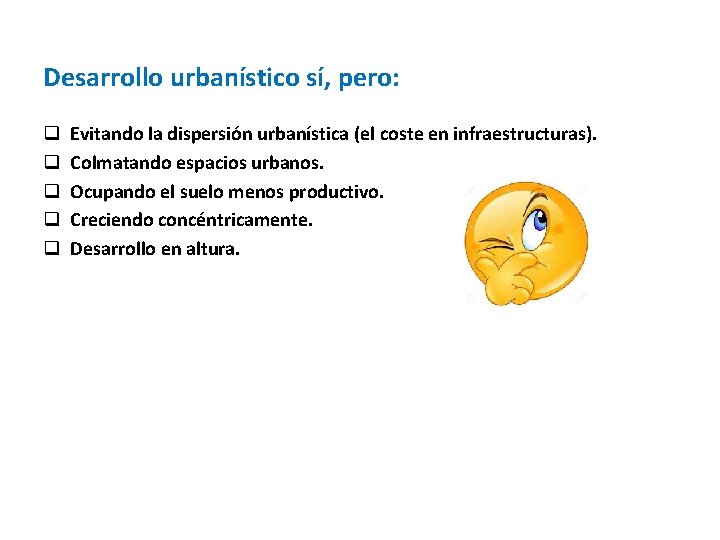 Desarrollo urbanístico sí, pero:

❑ Evitando la dispersión urbanística (el coste en infraestructuras).
❑ Colmatando espacios urbanos.
❑ Ocupando el suelo menos productivo.
❑ Creciendo concéntricamente.
❑ Desarrollo en altura.